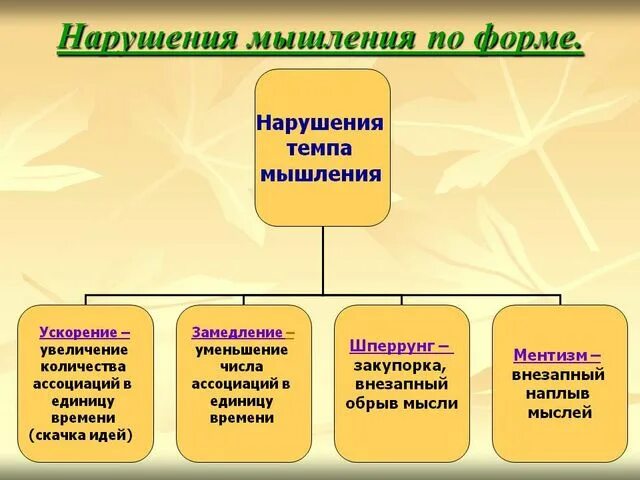 Нарушения мышления по форме.

Нарушения темпа мышления

Ускорение – увеличение количества ассоциаций в единицу времени (скачка идей)

Замедление – уменьшение числа ассоциаций в единицу времени

Шперрунг – закупорка, внезапный обрыв мысли

Ментизм – внезапный наплыв мыслей